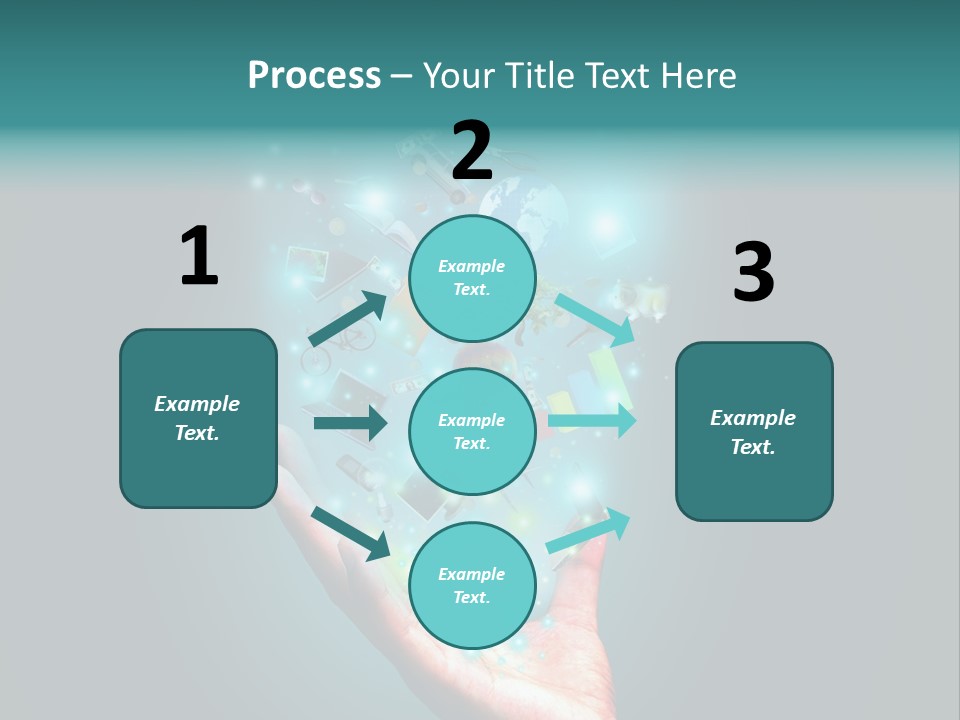 Process – Your Title Text Here

1

Example Text.

2

Example Text.

Example Text.

Example Text.

3

Example Text.